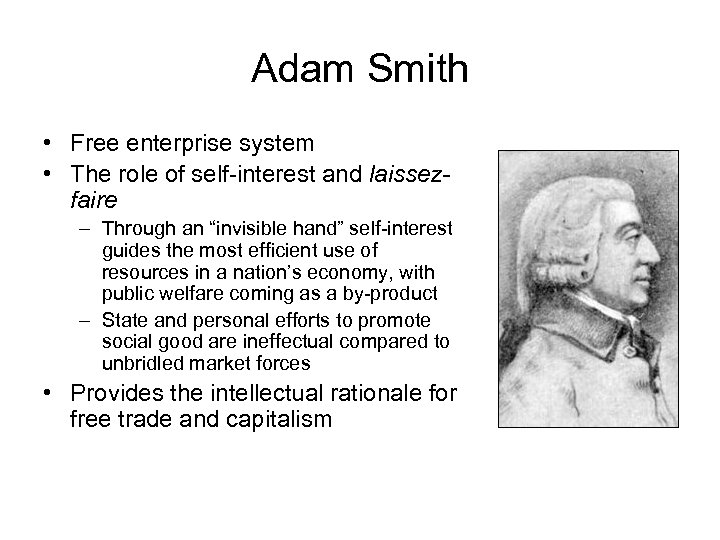 Adam Smith

• Free enterprise system
• The role of self-interest and laissez-faire
  – Through an “invisible hand” self-interest guides the most efficient use of resources in a nation’s economy, with public welfare coming as a by-product
  – State and personal efforts to promote social good are ineffectual compared to unbridled market forces
• Provides the intellectual rationale for free trade and capitalism